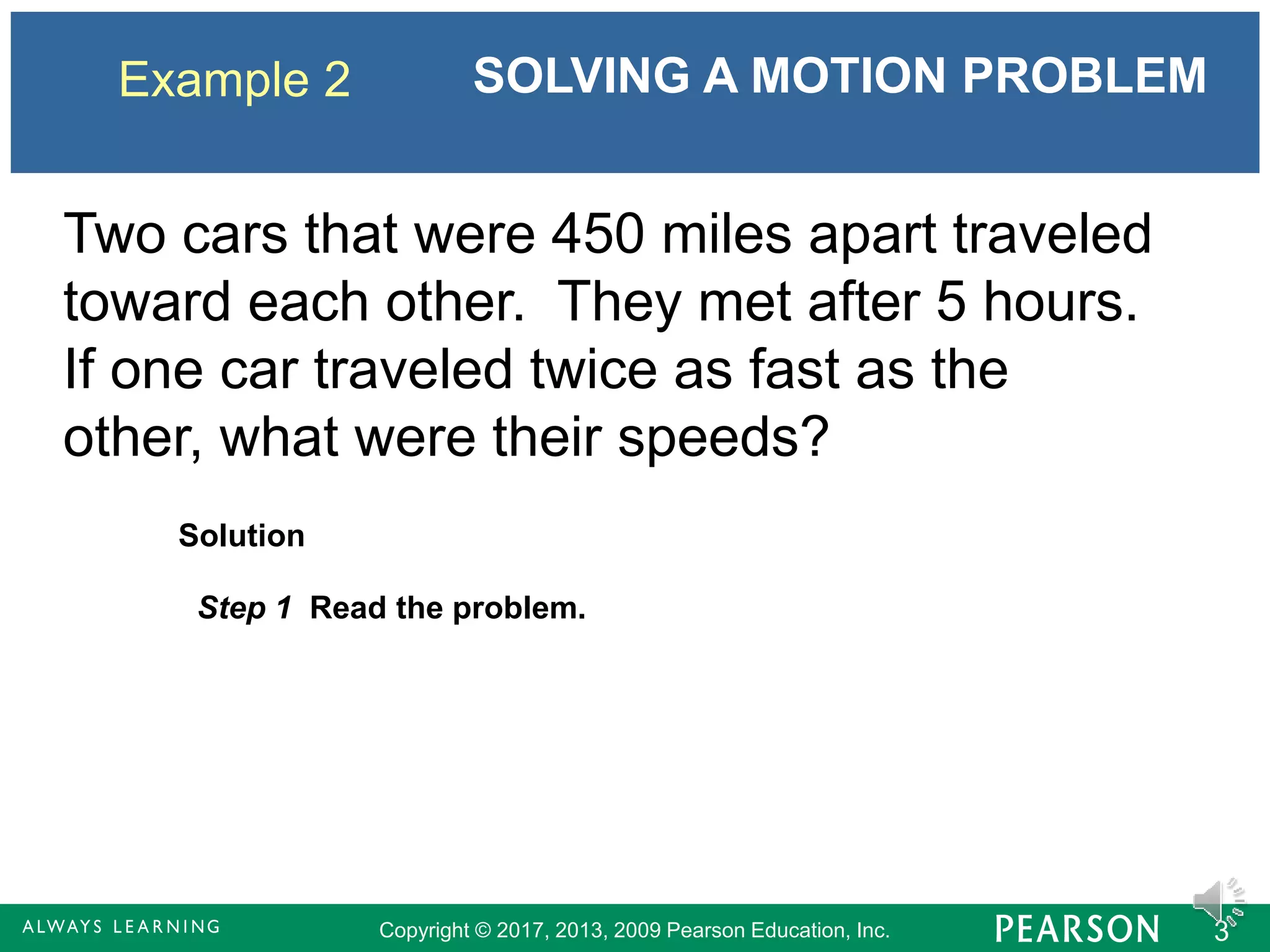 Example 2 SOLVING A MOTION PROBLEM

Two cars that were 450 miles apart traveled toward each other. They met after 5 hours. If one car traveled twice as fast as the other, what were their speeds?

Solution

Step 1 Read the problem.

ALWAYS LEARNING Copyright © 2017, 2013, 2009 Pearson Education, Inc. PEARSON 3